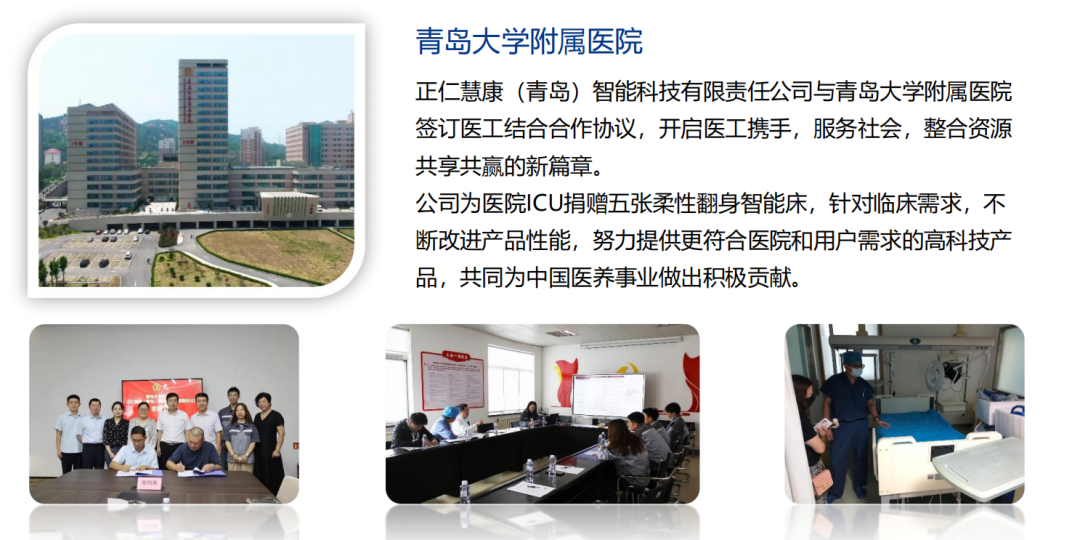 青岛大学附属医院

正仁慧康（青岛）智能科技有限责任公司与青岛大学附属医院签订医工结合合作协议，开启医工携手，服务社会，整合资源共享共赢的新篇章。
公司为医院ICU捐赠五张柔性翻身智能床，针对临床需求，不断改进产品性能，努力提供更符合医院和用户需求的高科技产品，共同为中国医养事业做出积极贡献。